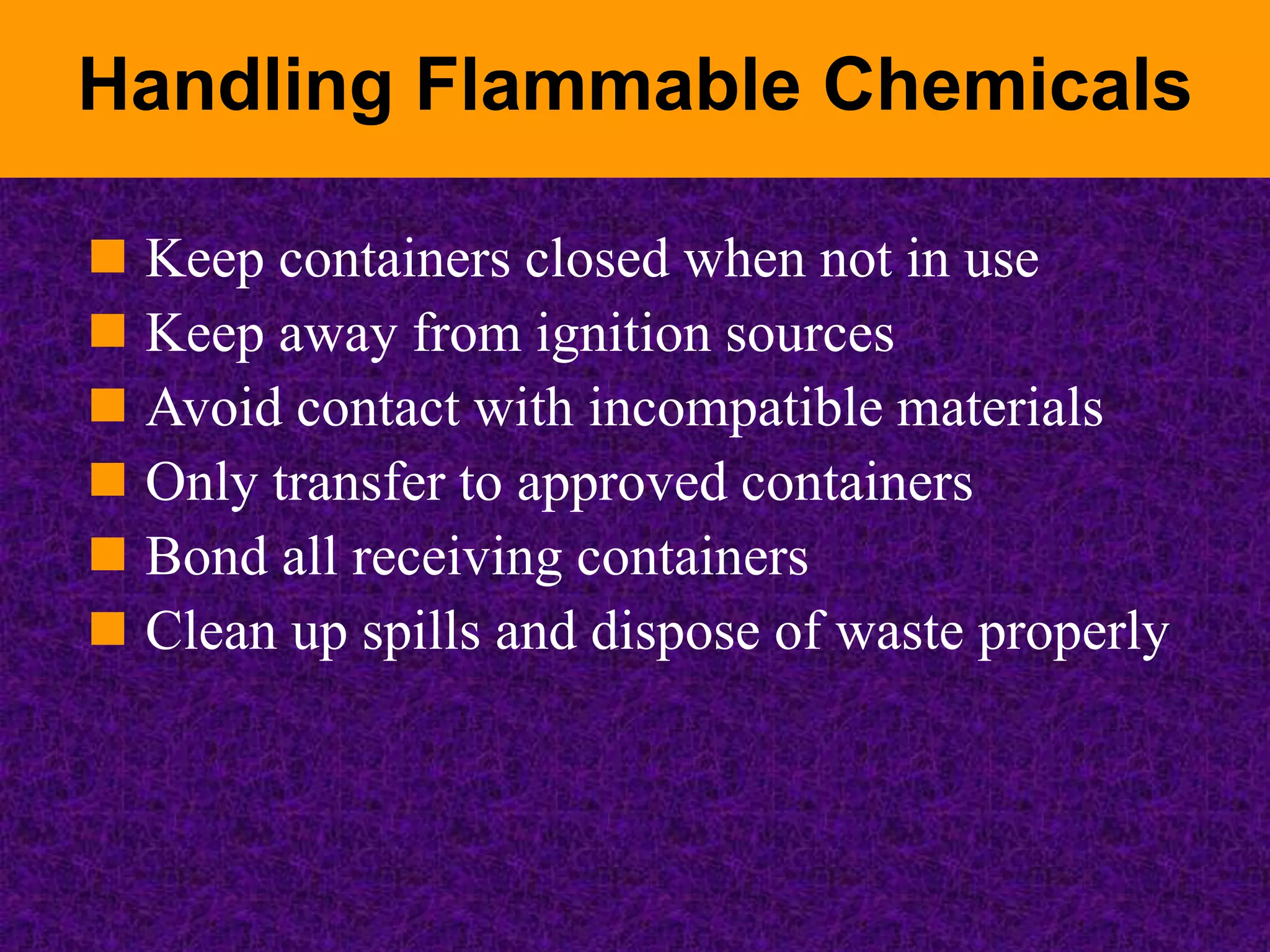 Handling Flammable Chemicals

- Keep containers closed when not in use
- Keep away from ignition sources
- Avoid contact with incompatible materials
- Only transfer to approved containers
- Bond all receiving containers
- Clean up spills and dispose of waste properly